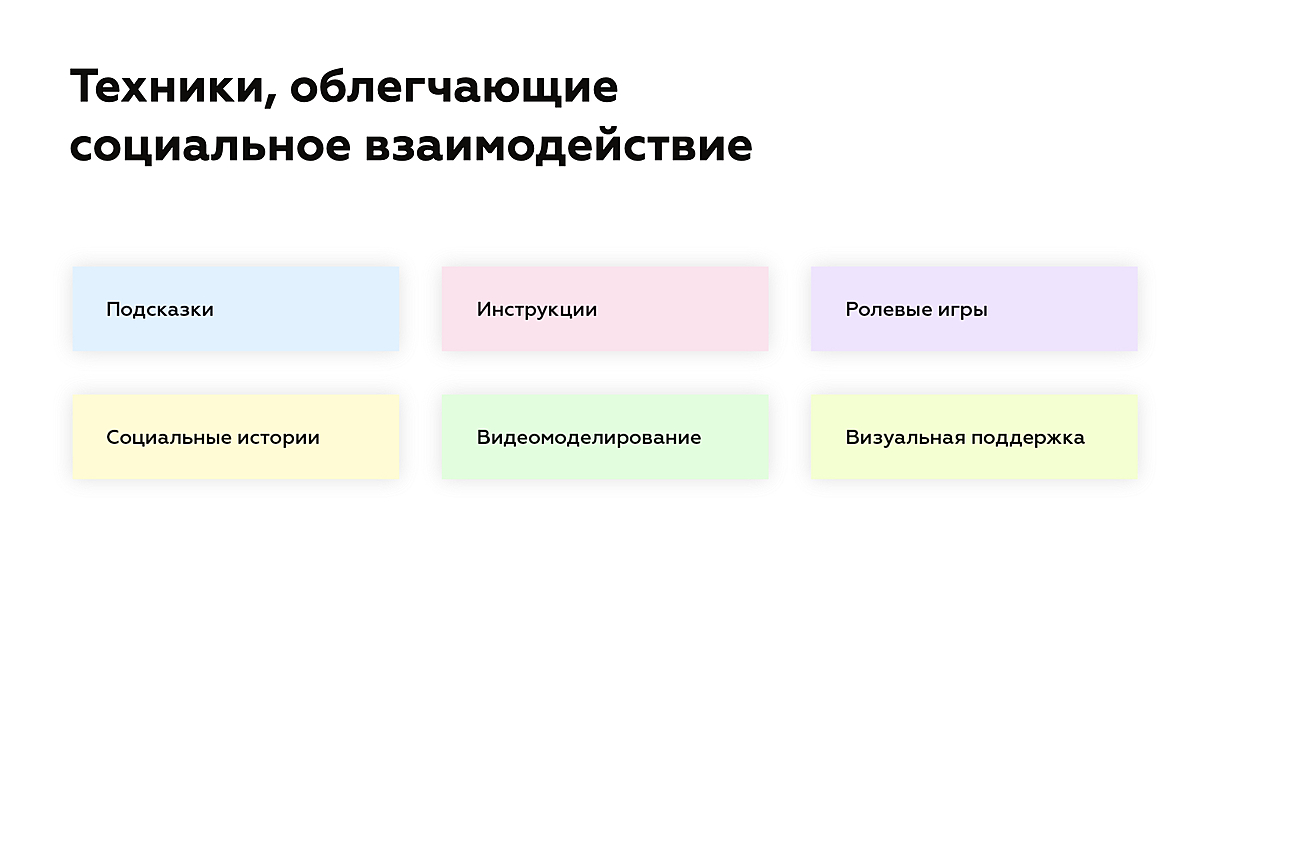 Техники, облегчающие социальное взаимодействие

Подсказки

Инструкции

Ролевые игры

Социальные истории

Видеомоделирование

Визуальная поддержка